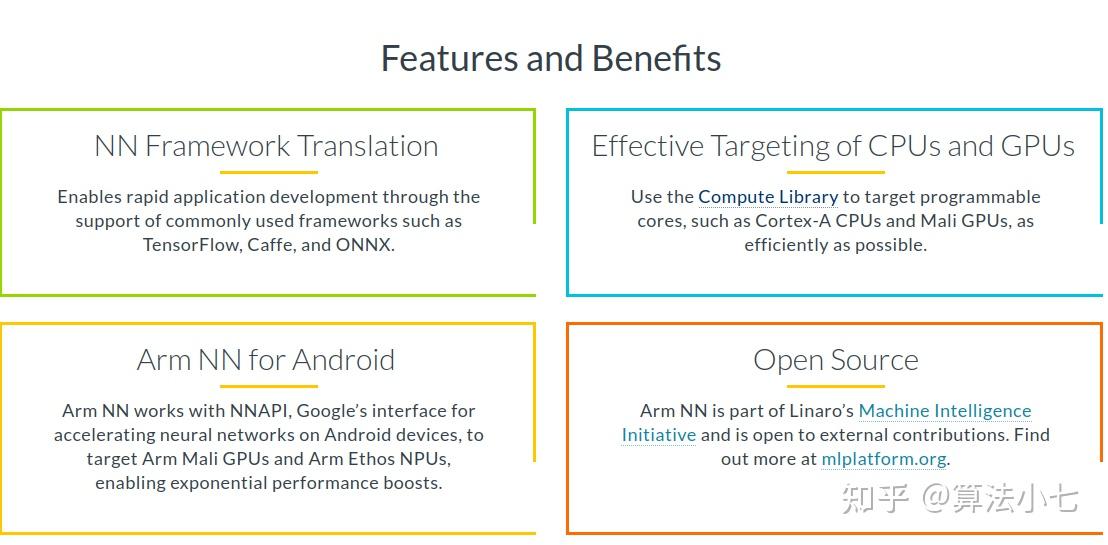 Features and Benefits

NN Framework Translation

Enables rapid application development through the support of commonly used frameworks such as TensorFlow, Caffe, and ONNX.

Effective Targeting of CPUs and GPUs

Use the Compute Library to target programmable cores, such as Cortex-A CPUs and Mali GPUs, as efficiently as possible.

Arm NN for Android

Arm NN works with NNAPI, Google's interface for accelerating neural networks on Android devices, to target Arm Mali GPUs and Arm Ethos NPUs, enabling exponential performance boosts.

Open Source

Arm NN is part of Linaro's Machine Intelligence Initiative and is open to external contributions. Find out more at mlplatform.org.

知乎 @算法小七